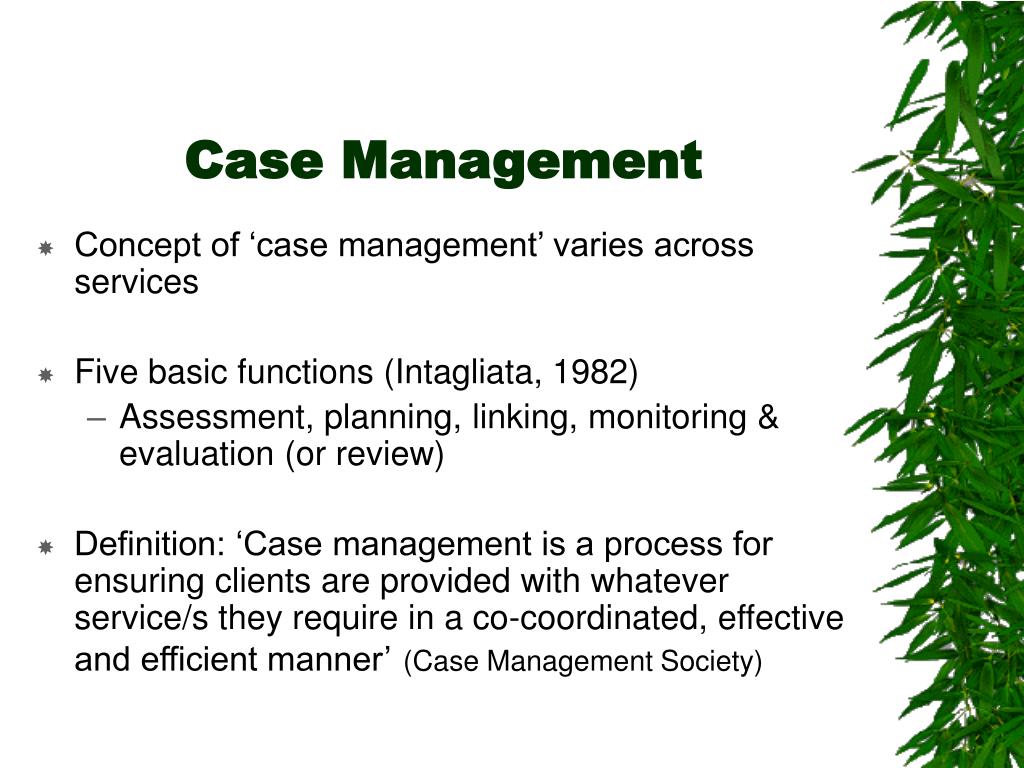 Case Management

Concept of ‘case management’ varies across services

Five basic functions (Intagliata, 1982)
– Assessment, planning, linking, monitoring & evaluation (or review)

Definition: ‘Case management is a process for ensuring clients are provided with whatever service/s they require in a co-coordinated, effective and efficient manner’ (Case Management Society)